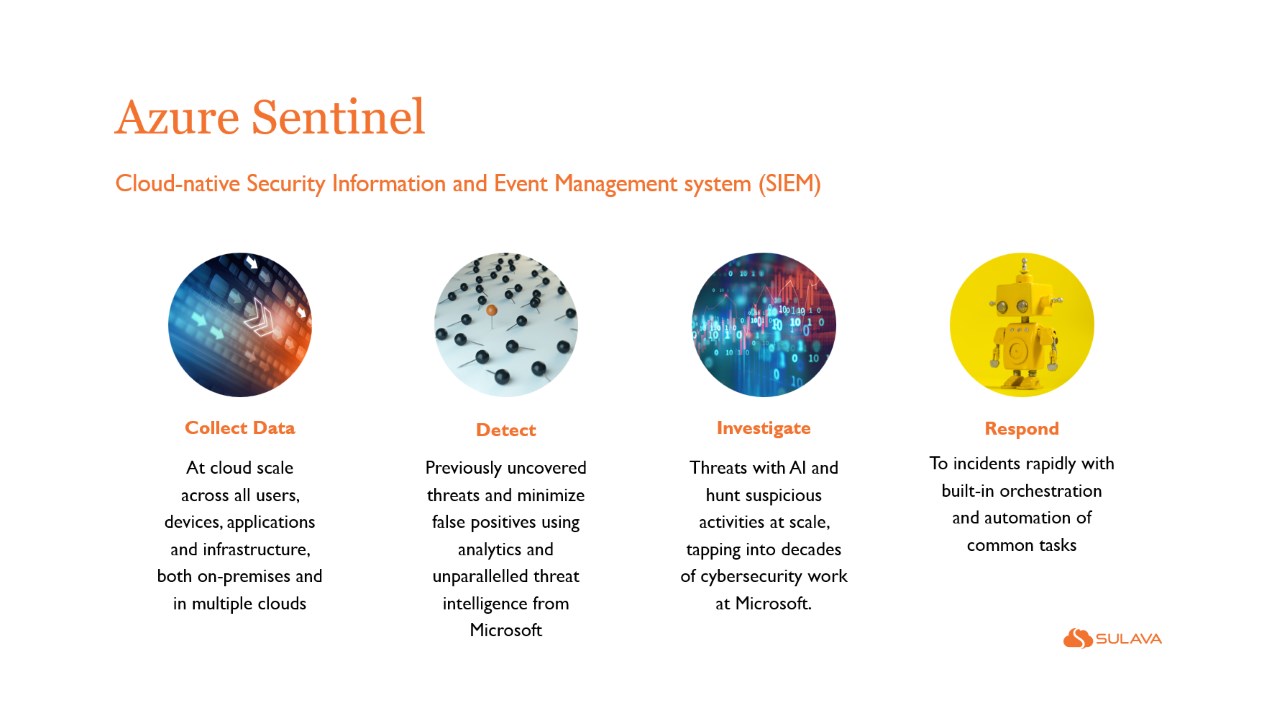 Azure Sentinel

Cloud-native Security Information and Event Management system (SIEM)

Collect Data

At cloud scale across all users, devices, applications and infrastructure, both on-premises and in multiple clouds

Detect

Previously uncovered threats and minimize false positives using analytics and unparallelled threat intelligence from Microsoft

Investigate

Threats with AI and hunt suspicious activities at scale, tapping into decades of cybersecurity work at Microsoft.

Respond

To incidents rapidly with built-in orchestration and automation of common tasks

SULAVA